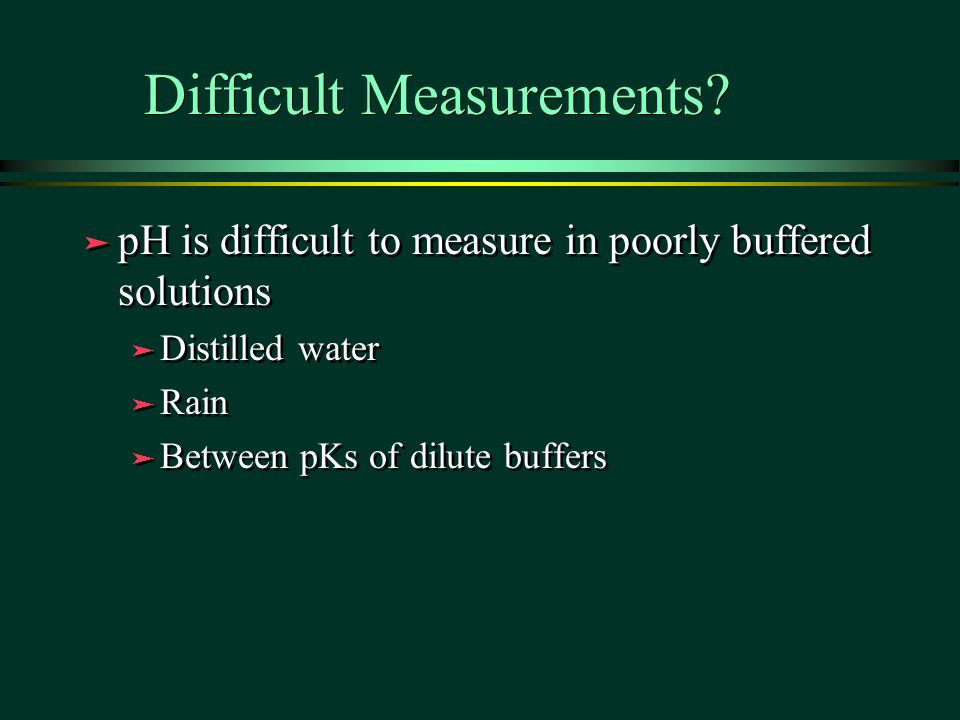 Difficult Measurements?

pH is difficult to measure in poorly buffered solutions

Distilled water

Rain

Between pKs of dilute buffers